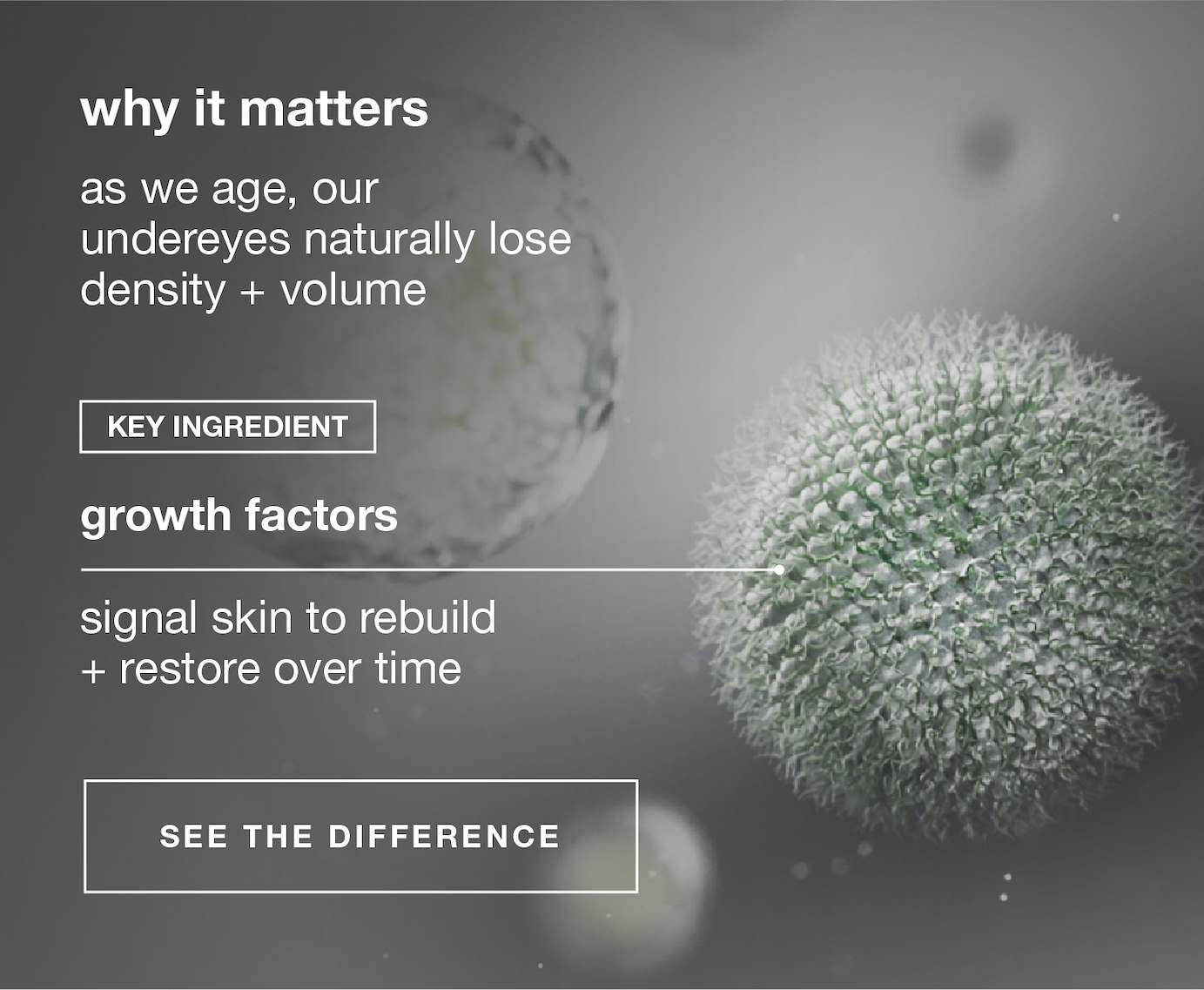 why it matters

as we age, our undereyes naturally lose density + volume

KEY INGREDIENT

growth factors

signal skin to rebuild + restore over time

SEE THE DIFFERENCE